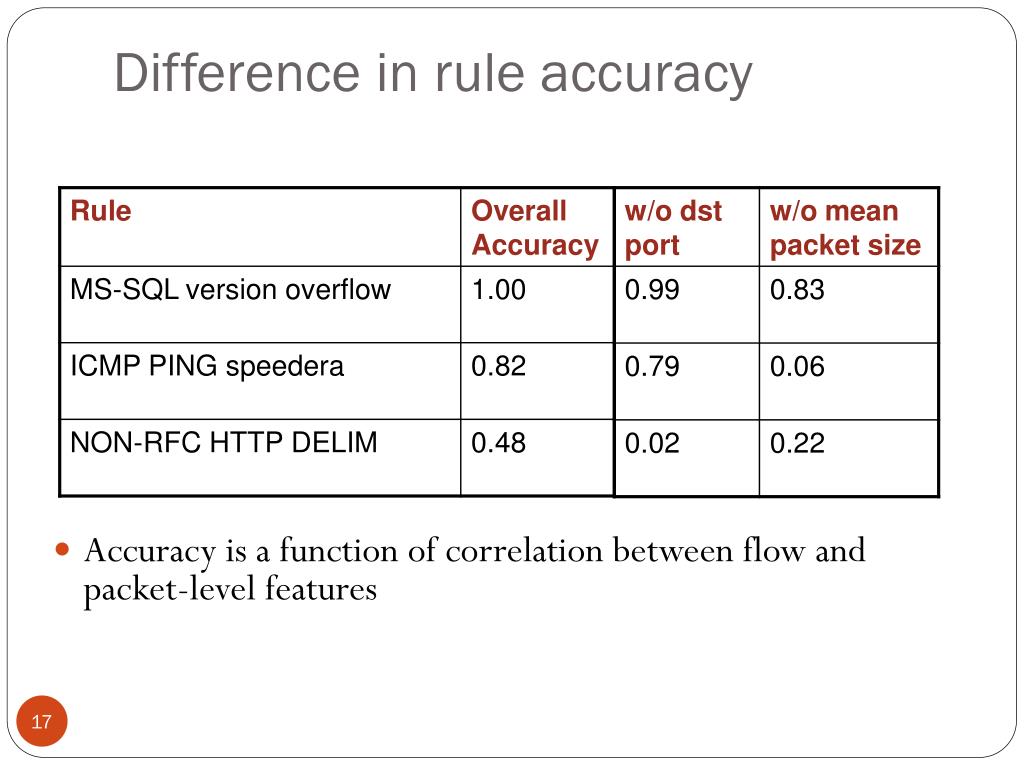 Difference in rule accuracy

| Rule | Overall Accuracy | w/o dst port | w/o mean packet size |
|---|---|---|---|
| MS-SQL version overflow | 1.00 | 0.99 | 0.83 |
| ICMP PING speedera | 0.82 | 0.79 | 0.06 |
| NON-RFC HTTP DELIM | 0.48 | 0.02 | 0.22 |

Accuracy is a function of correlation between flow and packet-level features

17